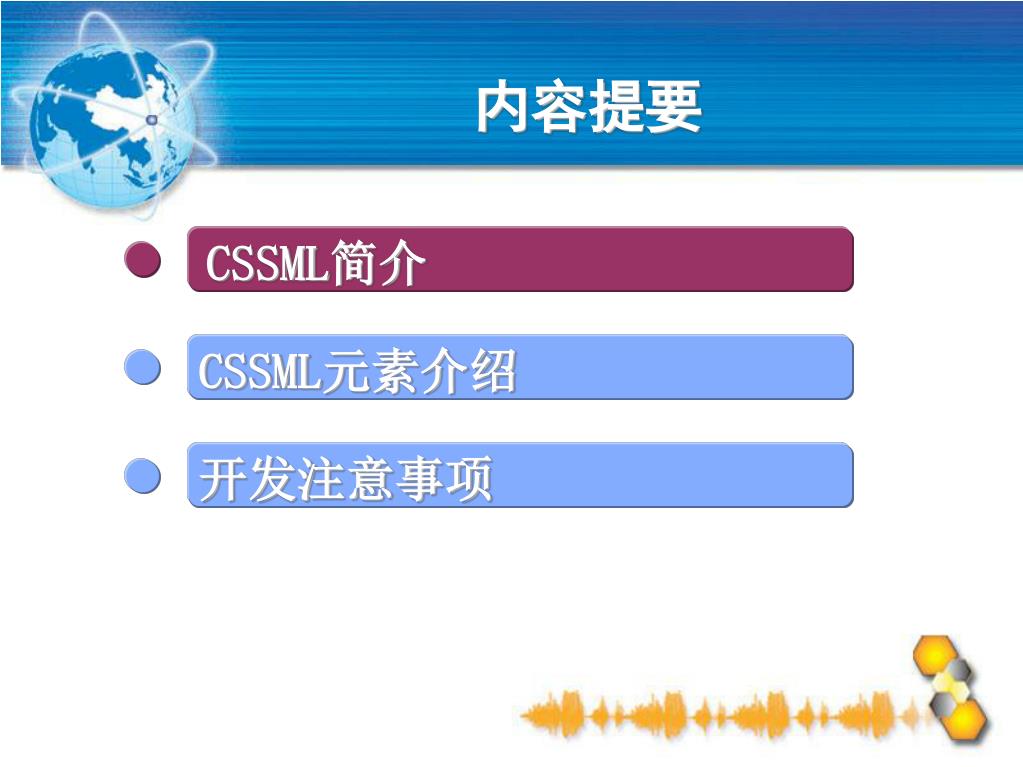 内容提要

CSSML简介

CSSML元素介绍

开发注意事项